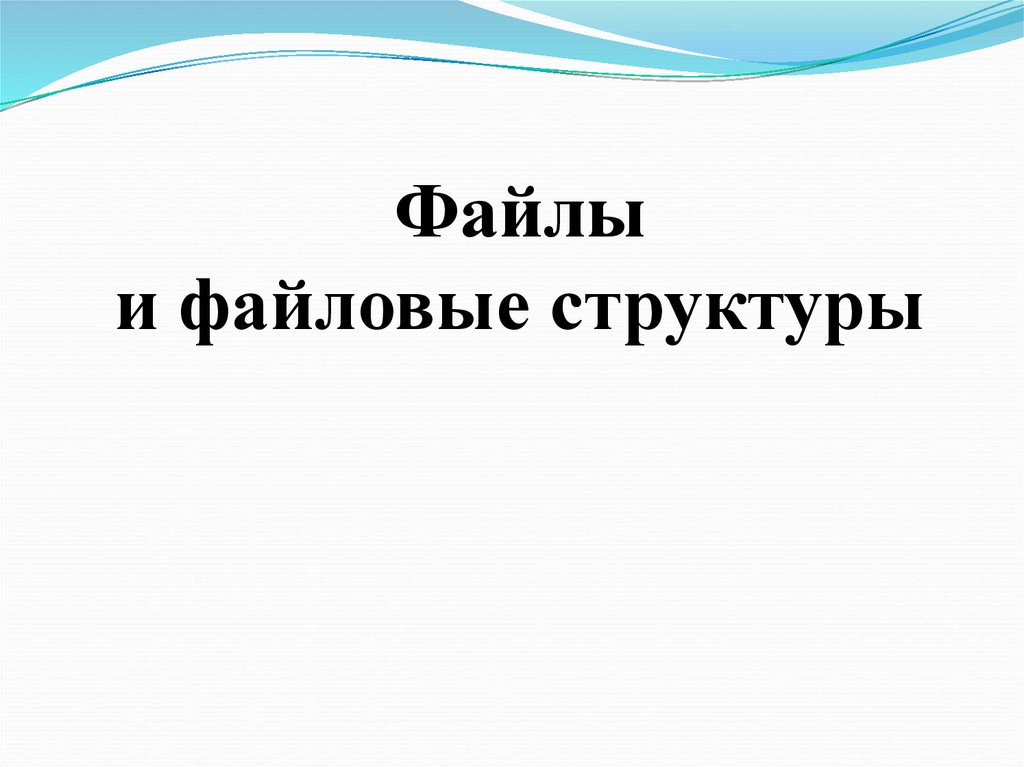 Файлы
и файловые структуры